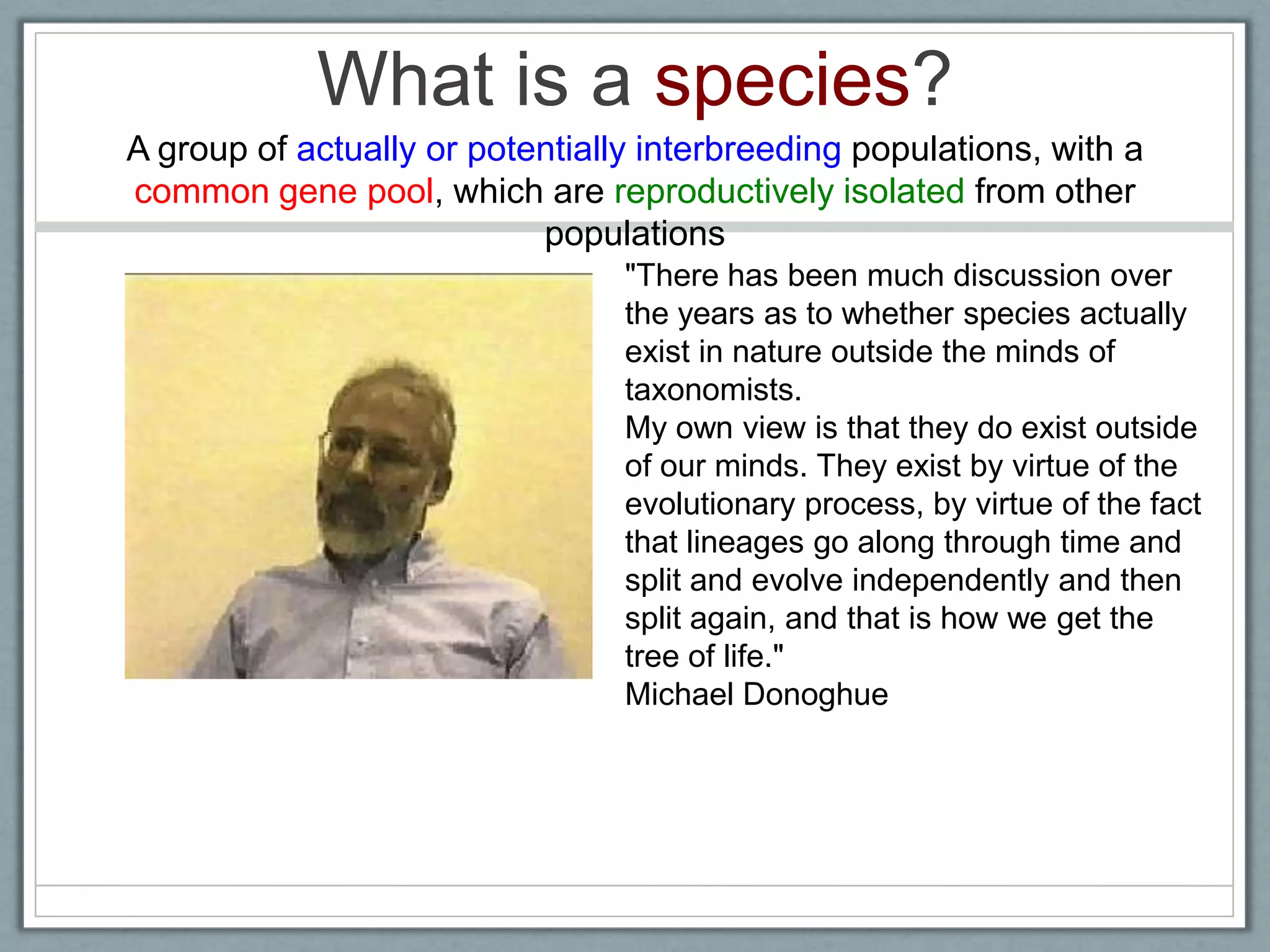 What is a species?

A group of actually or potentially interbreeding populations, with a common gene pool, which are reproductively isolated from other populations

"There has been much discussion over the years as to whether species actually exist in nature outside the minds of taxonomists.
My own view is that they do exist outside of our minds. They exist by virtue of the evolutionary process, by virtue of the fact that lineages go along through time and split and evolve independently and then split again, and that is how we get the tree of life."
Michael Donoghue